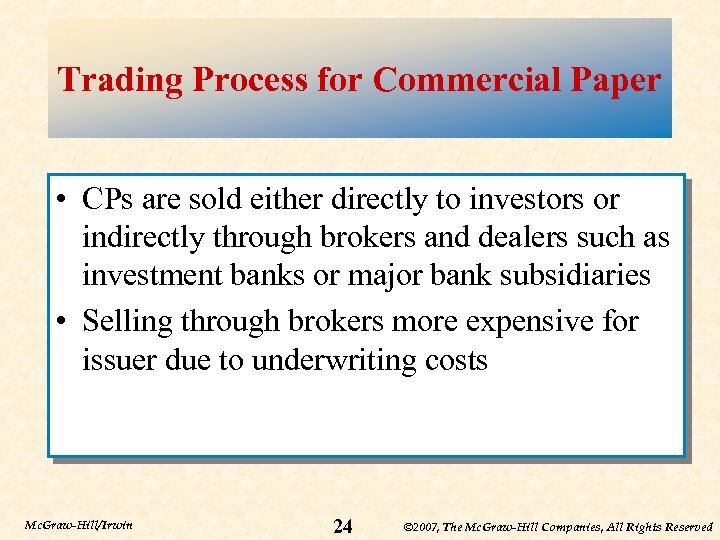 Trading Process for Commercial Paper

• CPs are sold either directly to investors or indirectly through brokers and dealers such as investment banks or major bank subsidiaries

• Selling through brokers more expensive for issuer due to underwriting costs

McGraw-Hill/Irwin

24

©2007, The McGraw-Hill Companies, All Rights Reserved